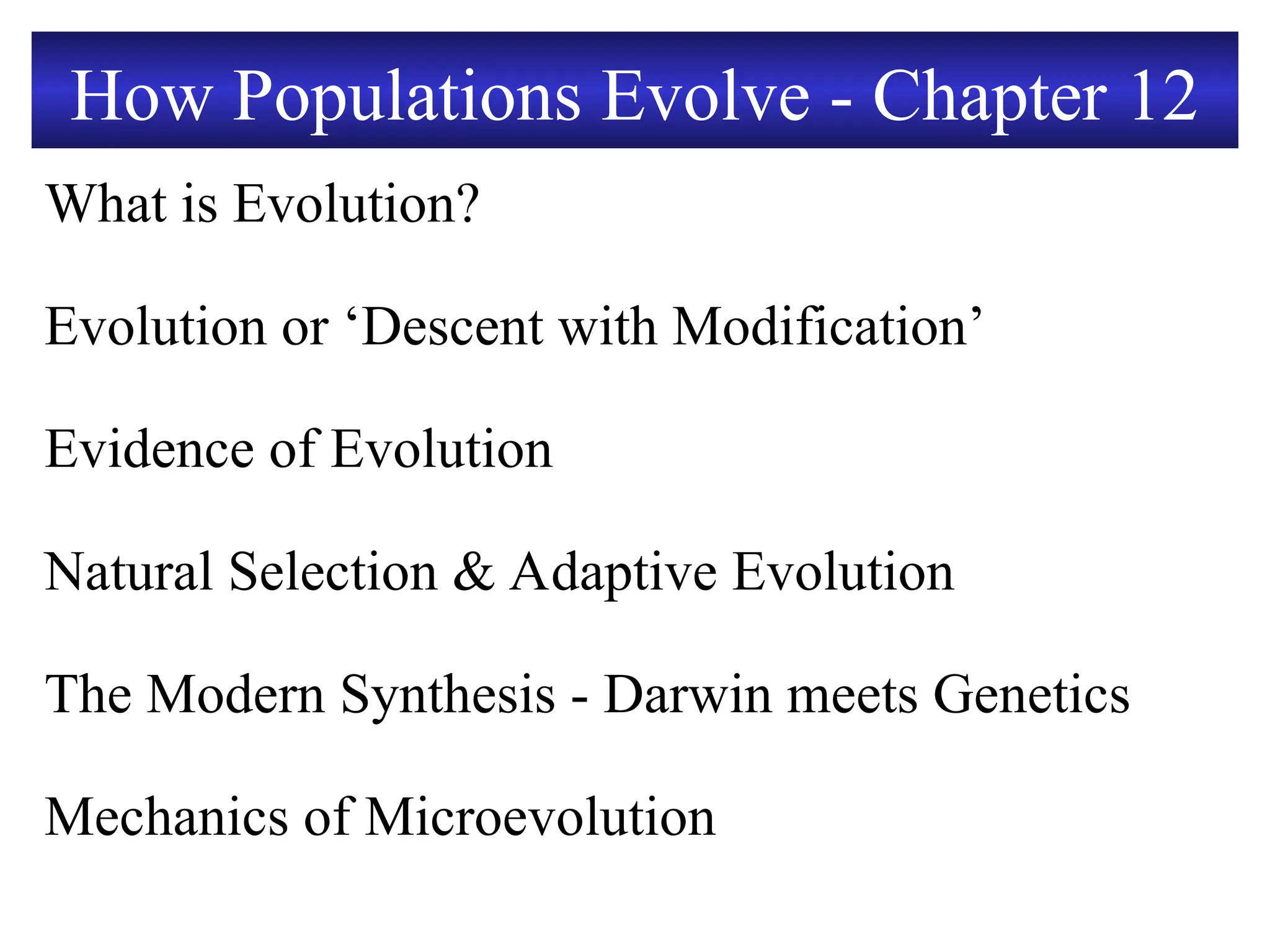 How Populations Evolve - Chapter 12

What is Evolution?

Evolution or ‘Descent with Modification’

Evidence of Evolution

Natural Selection & Adaptive Evolution

The Modern Synthesis - Darwin meets Genetics

Mechanics of Microevolution